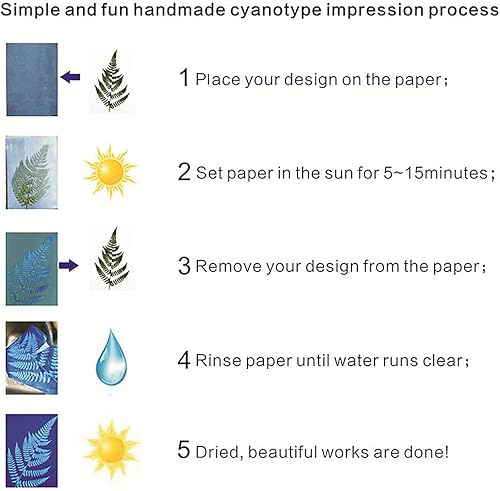 Simple and fun handmade cyanotype impression process

1 Place your design on the paper；

2 Set paper in the sun for 5~15minutes；

3 Remove your design from the paper；

4 Rinse paper until water runs clear；

5 Dried, beautiful works are done!